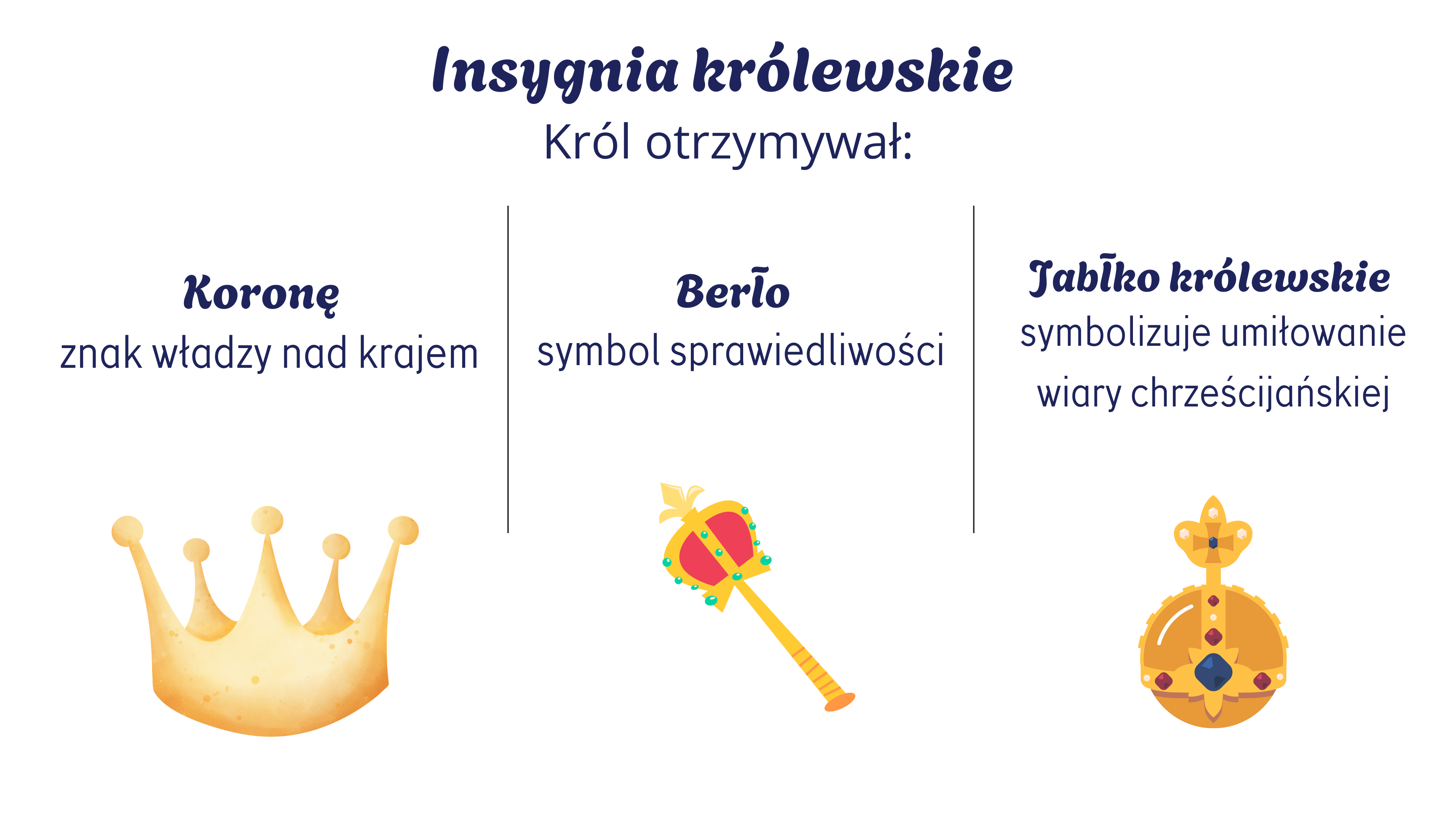 Insygnia królewskie
Król otrzymywał:

Koronę
znak władzy nad krajem

Berło
symbol sprawiedliwości

Jabłko królewskie
symbolizuje umiłowanie wiary chrześcijańskiej